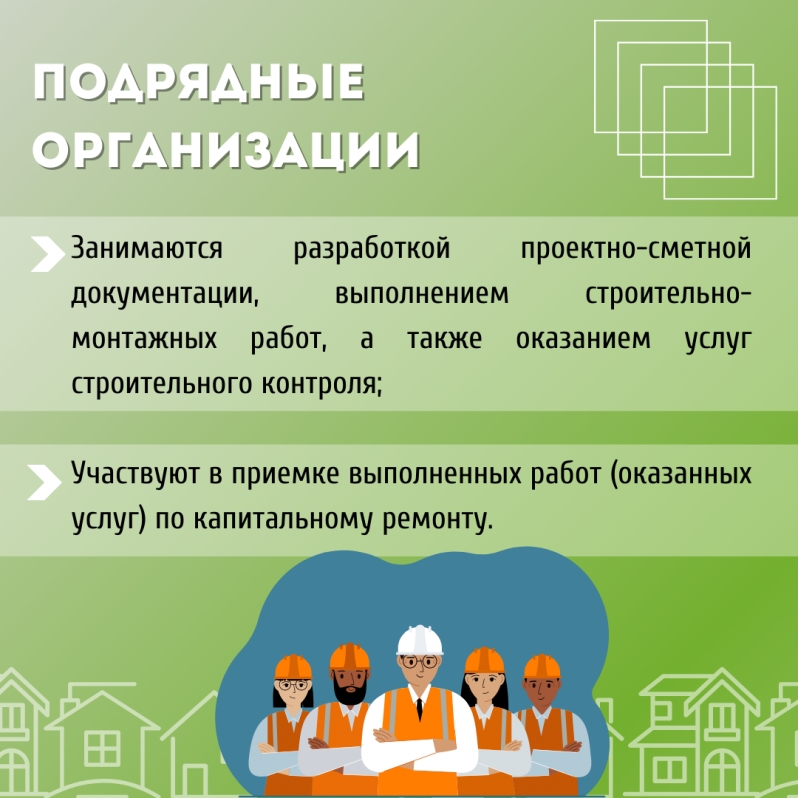 ПОДРЯДНЫЕ ОРГАНИЗАЦИИ

Занимаются разработкой проектно-сметной документации, выполнением строительно-монтажных работ, а также оказанием услуг строительного контроля;

Участвуют в приемке выполненных работ (оказанных услуг) по капитальному ремонту.